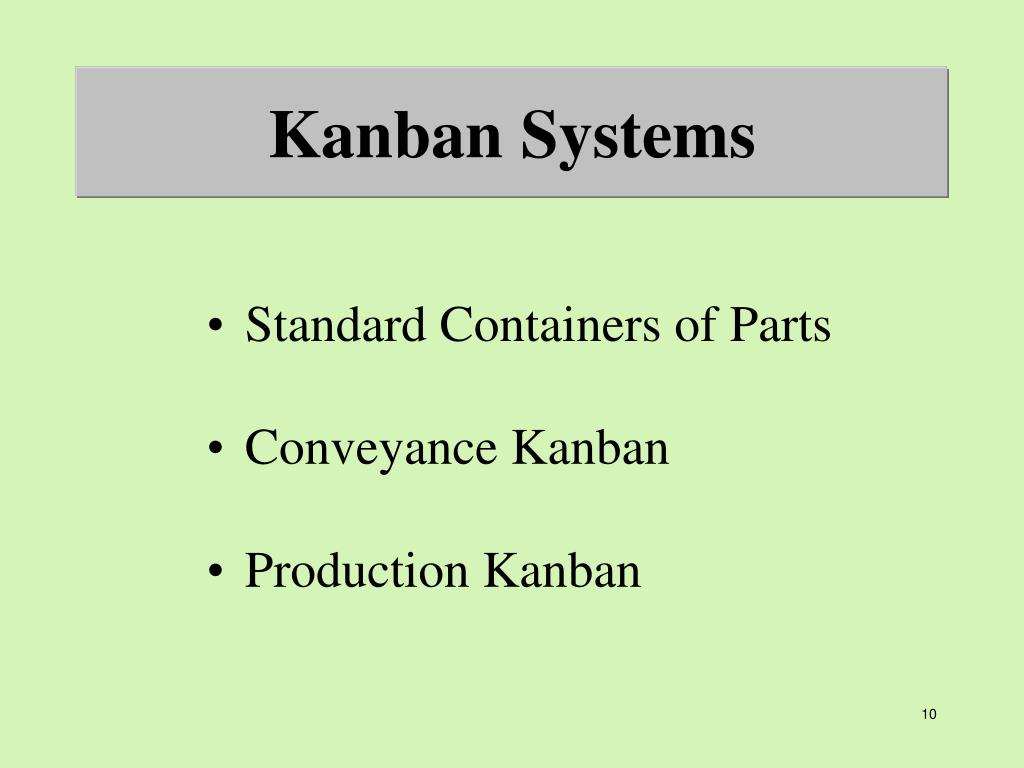 Kanban Systems

• Standard Containers of Parts

• Conveyance Kanban

• Production Kanban

10